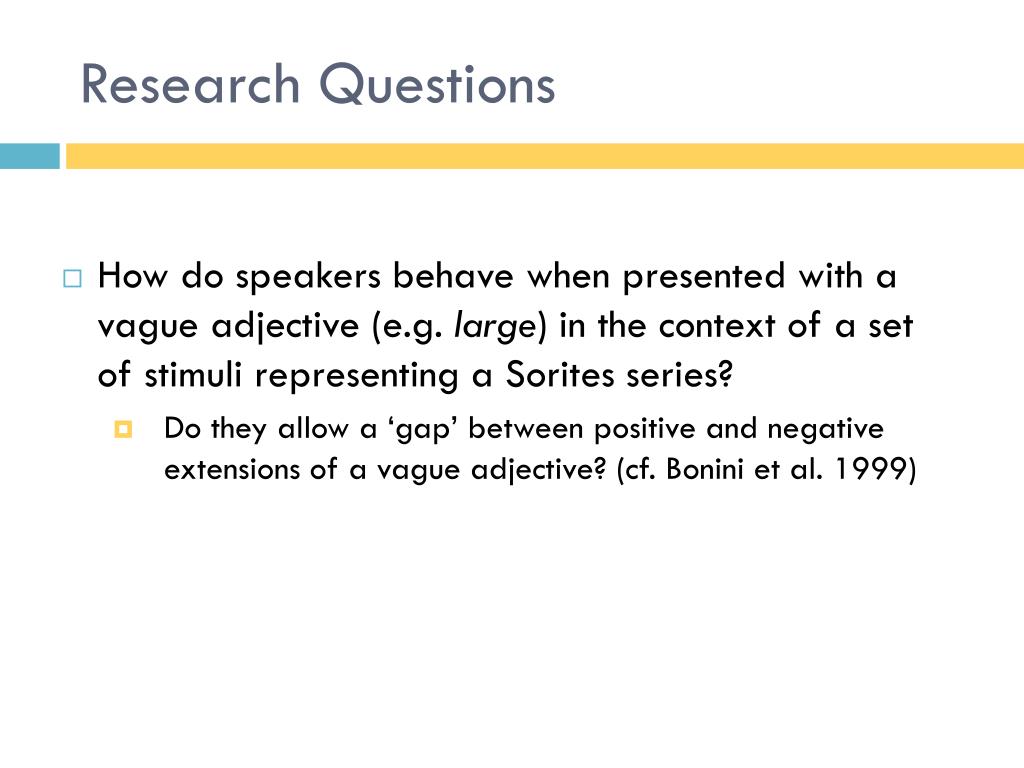 Research Questions

How do speakers behave when presented with a vague adjective (e.g. large) in the context of a set of stimuli representing a Sorites series?

Do they allow a ‘gap’ between positive and negative extensions of a vague adjective? (cf. Bonini et al. 1999)